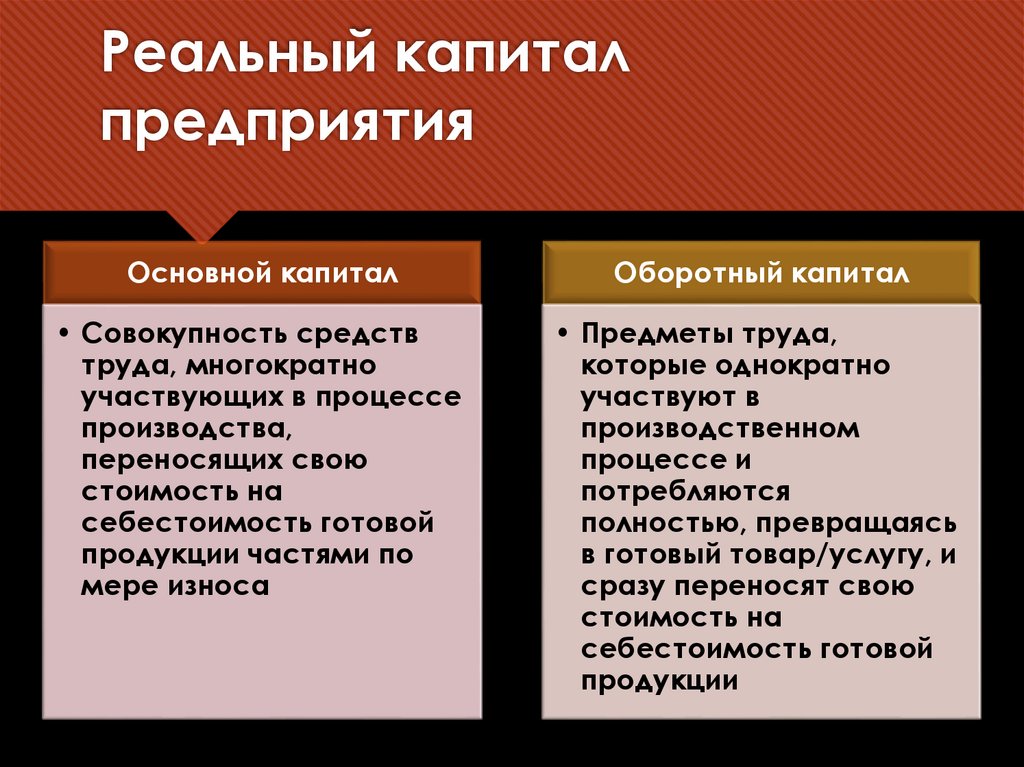 Реальный капитал предприятия

Основной капитал

• Совокупность средств труда, многократно участвующих в процессе производства, переносящих свою стоимость на себестоимость готовой продукции частями по мере износа

Оборотный капитал

• Предметы труда, которые однократно участвуют в производственном процессе и потребляются полностью, превращаясь в готовый товар/услугу, и сразу переносят свою стоимость на себестоимость готовой продукции